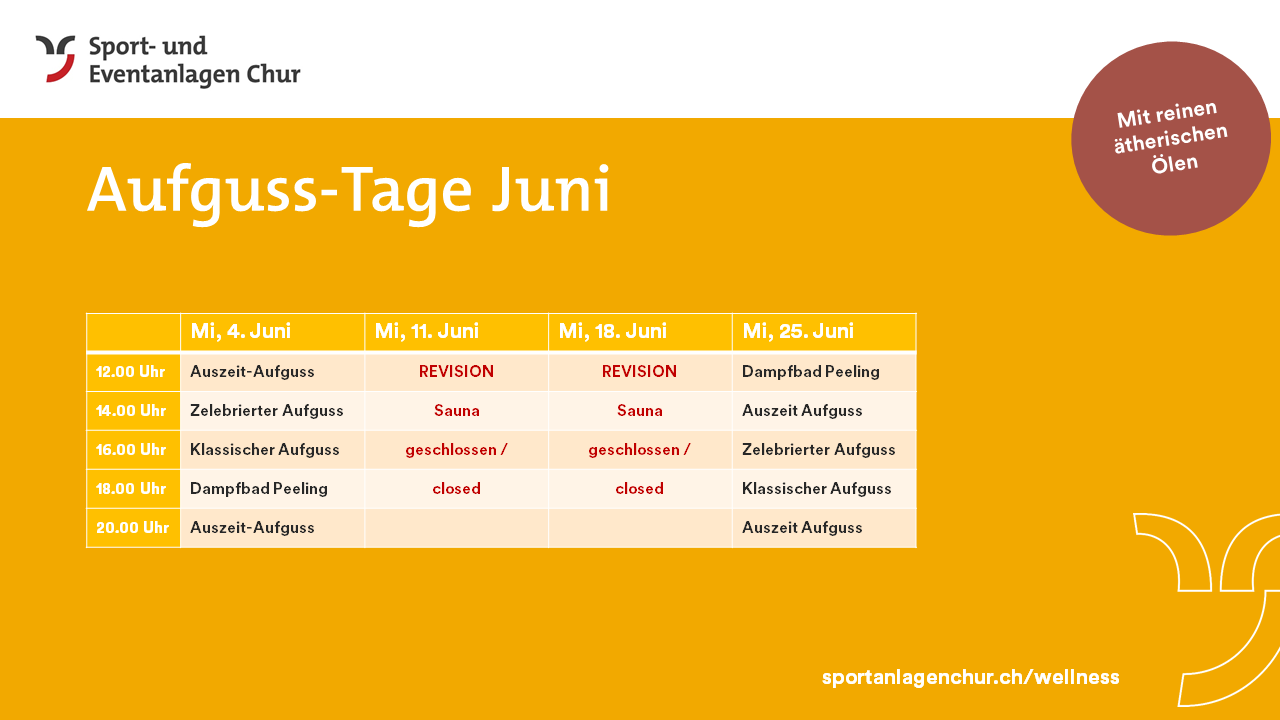 Sport- und Eventanlagen Chur

Mit reinen ätherischen Ölen

Aufguss-Tage Juni

| | Mi, 4. Juni | Mi, 11. Juni | Mi, 18. Juni | Mi, 25. Juni |
|---|---|---|---|---|
| 12.00 Uhr | Auszeit-Aufguss | REVISION | REVISION | Dampfbad Peeling |
| 14.00 Uhr | Zelebrierter Aufguss | Sauna | Sauna | Auszeit Aufguss |
| 16.00 Uhr | Klassischer Aufguss | geschlossen / | geschlossen / | Zelebrierter Aufguss |
| 18.00 Uhr | Dampfbad Peeling | closed | closed | Klassischer Aufguss |
| 20.00 Uhr | Auszeit-Aufguss | | | Auszeit Aufguss |

sportanlagenchur.ch/wellness